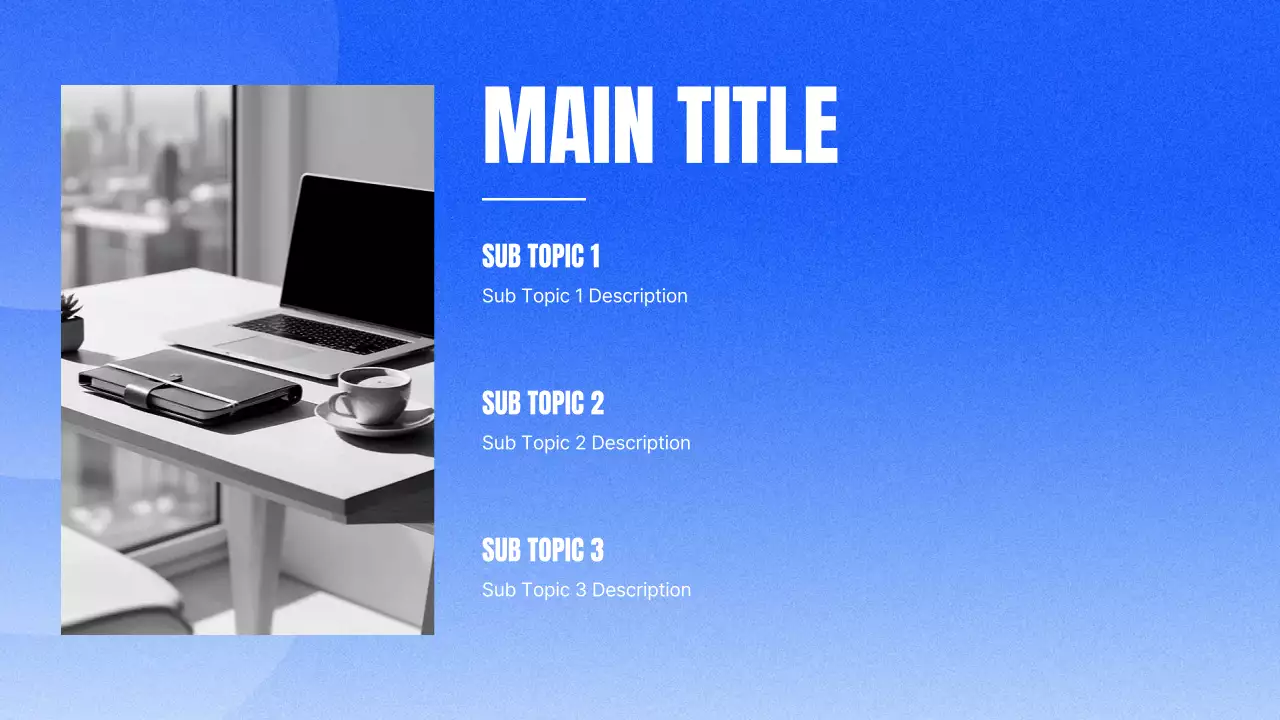 MAIN TITLE

SUB TOPIC 1

Sub Topic 1 Description

SUB TOPIC 2

Sub Topic 2 Description

SUB TOPIC 3

Sub Topic 3 Description